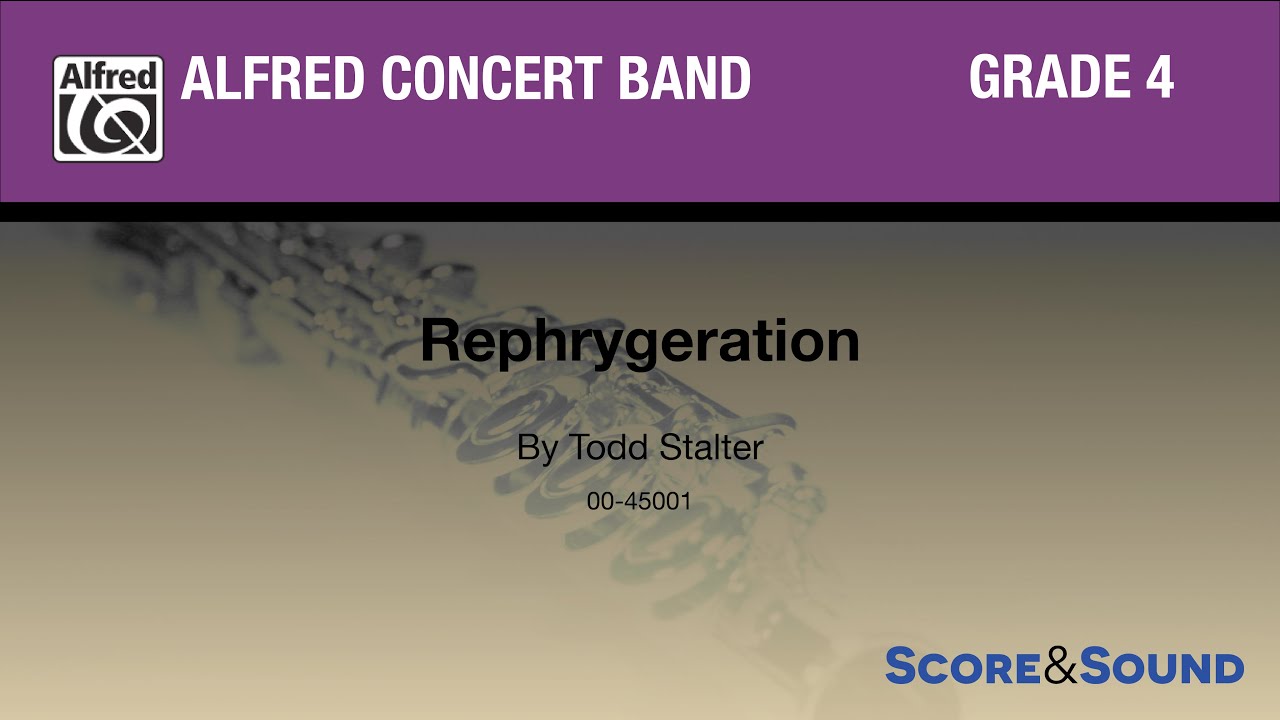 Alfred

ALFRED CONCERT BAND

GRADE 4

Rephrygeration

By Todd Stalter

00-45001

SCORE&SOUND